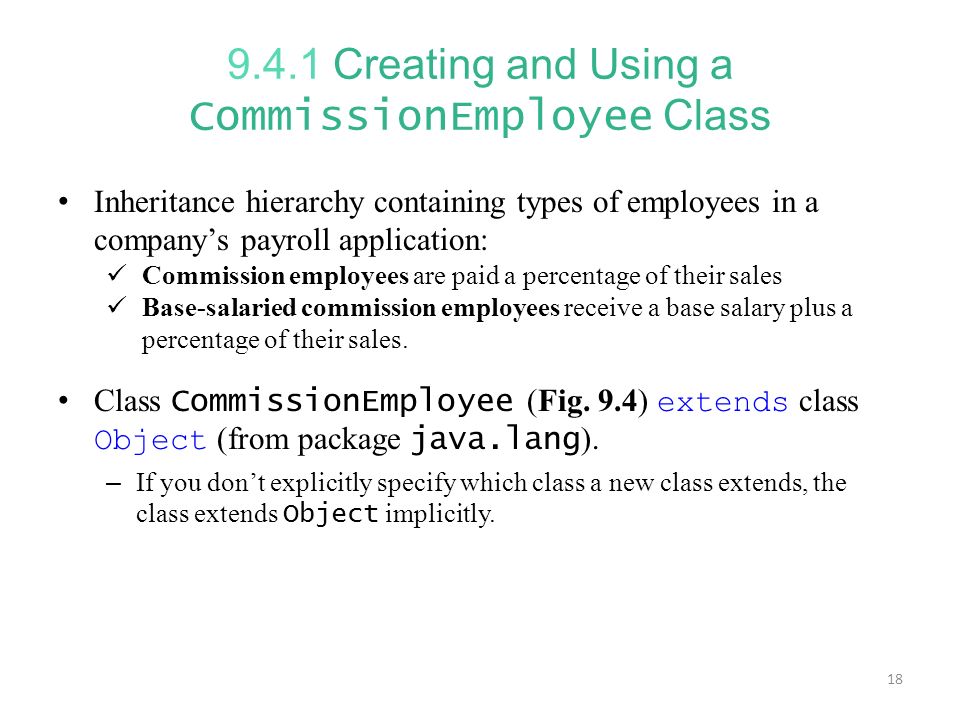 9.4.1 Creating and Using a CommissionEmployee Class

• Inheritance hierarchy containing types of employees in a company's payroll application:
✓ Commission employees are paid a percentage of their sales
✓ Base-salaried commission employees receive a base salary plus a percentage of their sales.

• Class CommissionEmployee (Fig. 9.4) extends class Object (from package java.lang).
– If you don't explicitly specify which class a new class extends, the class extends Object implicitly.

18